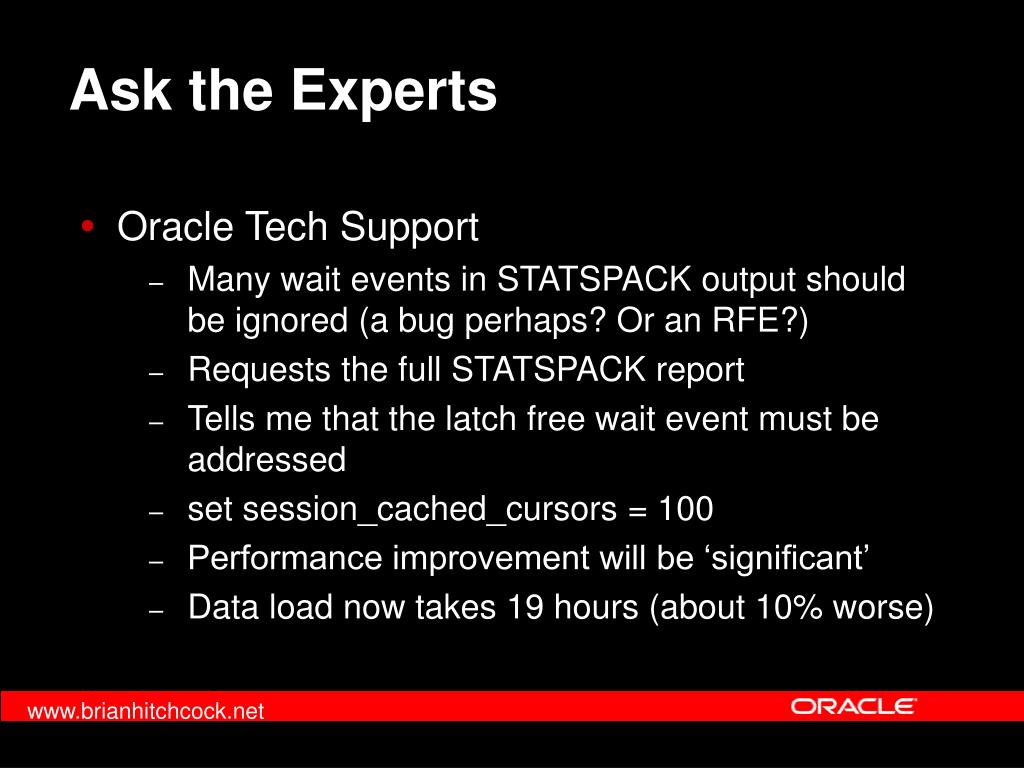 Ask the Experts

• Oracle Tech Support
  – Many wait events in STATSPACK output should be ignored (a bug perhaps? Or an RFE?)
  – Requests the full STATSPACK report
  – Tells me that the latch free wait event must be addressed
  – set session_cached_cursors = 100
  – Performance improvement will be ‘significant’
  – Data load now takes 19 hours (about 10% worse)

www.brianhitchcock.net

ORACLE